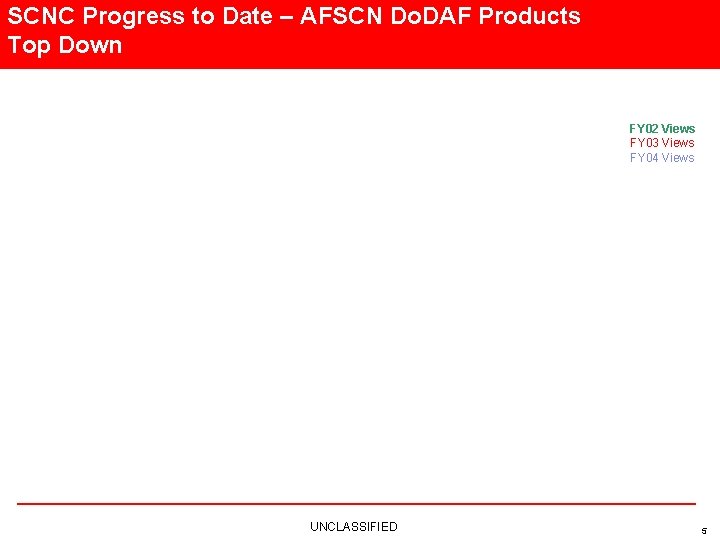 SCNC Progress to Date – AFSCN DoDAF Products Top Down

FY02 Views
FY03 Views
FY04 Views

UNCLASSIFIED

5